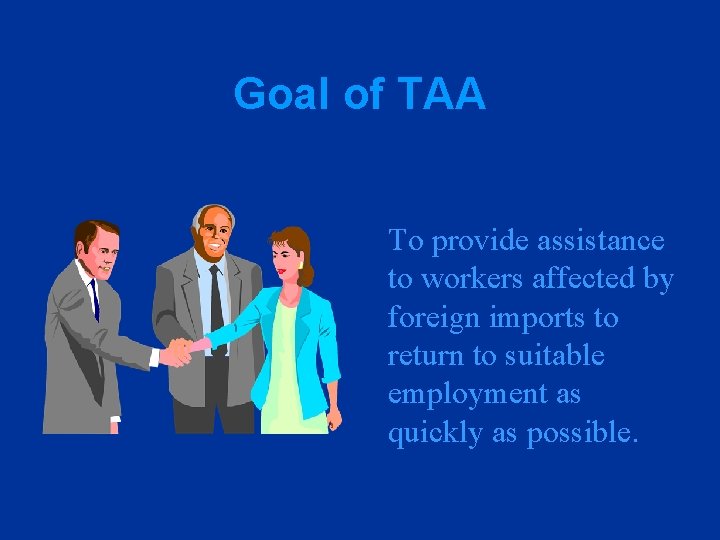 Goal of TAA

To provide assistance to workers affected by foreign imports to return to suitable employment as quickly as possible.